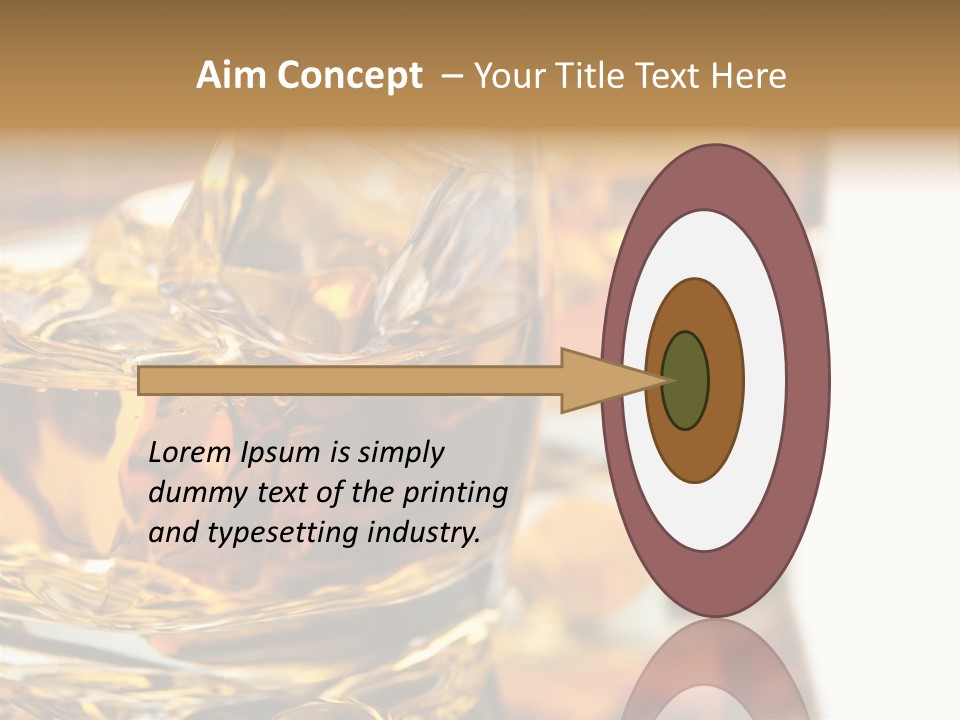 Aim Concept – Your Title Text Here

Lorem Ipsum is simply dummy text of the printing and typesetting industry.